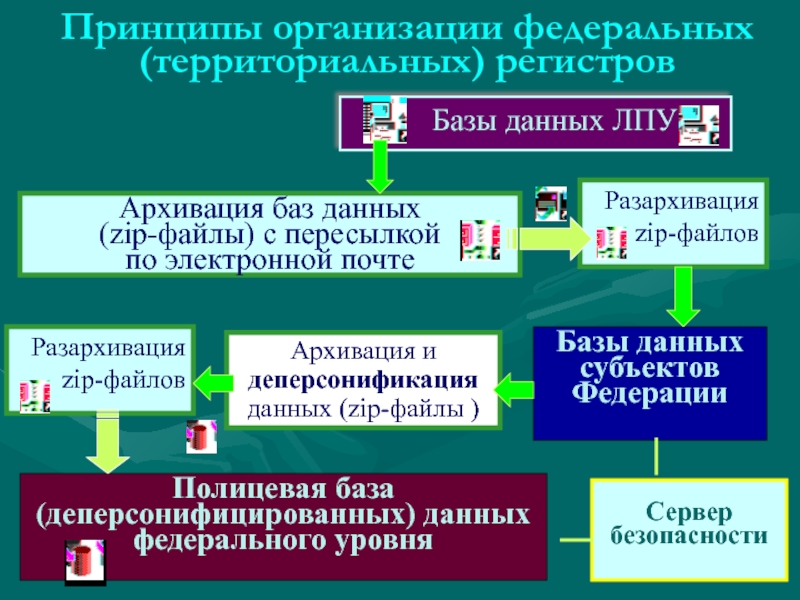 Принципы организации федеральных (территориальных) регистров

Базы данных ЛПУ

Архивация баз данных (zip-файлы) с пересылкой по электронной почте

Разархивация zip-файлов

Базы данных субъектов Федерации

Архивация и деперсонификация данных (zip-файлы )

Разархивация zip-файлов

Полицевая база (деперсонифицированных) данных федерального уровня

Сервер безопасности